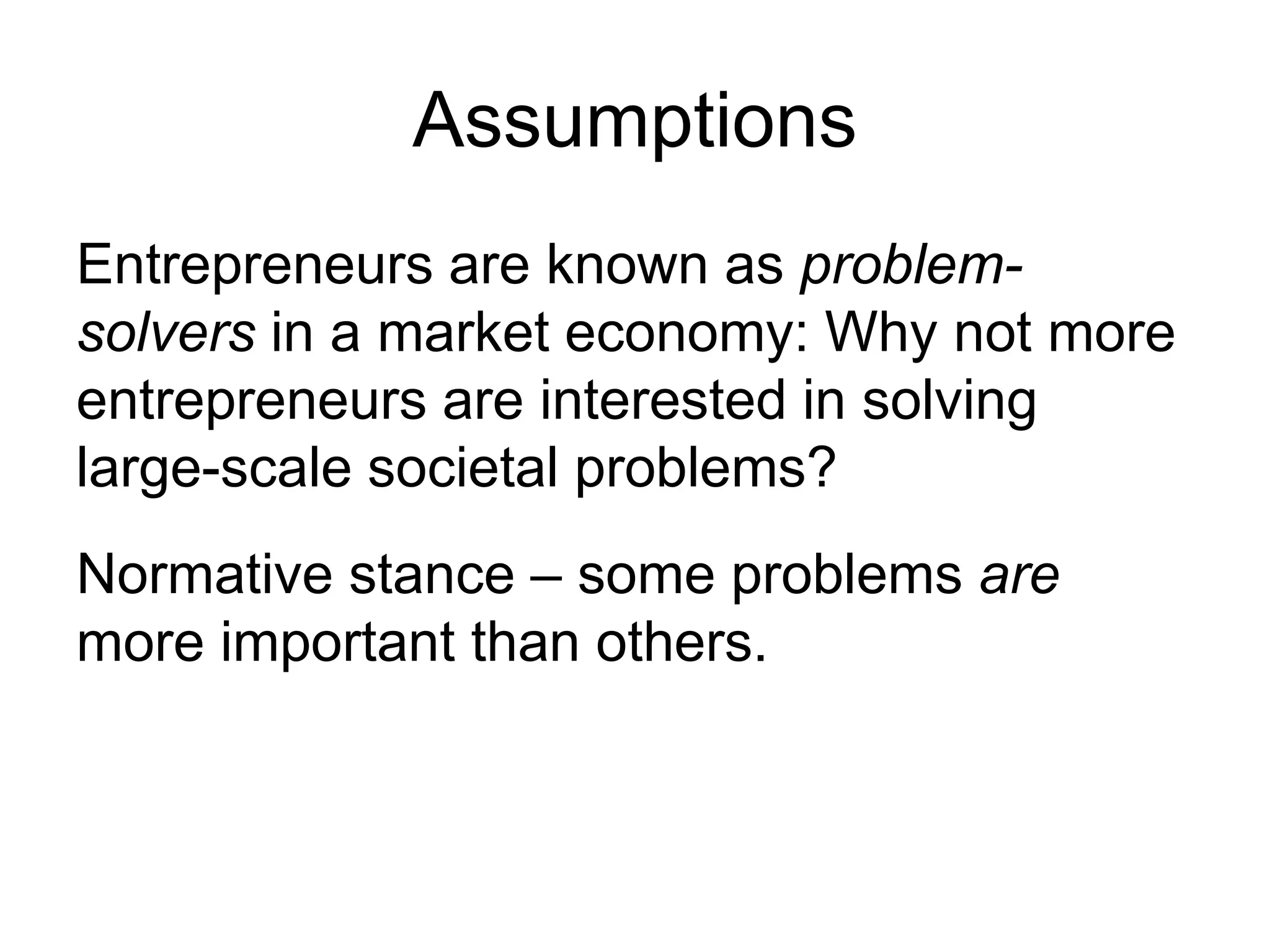 Assumptions

Entrepreneurs are known as problem-solvers in a market economy: Why not more entrepreneurs are interested in solving large-scale societal problems?

Normative stance – some problems are more important than others.